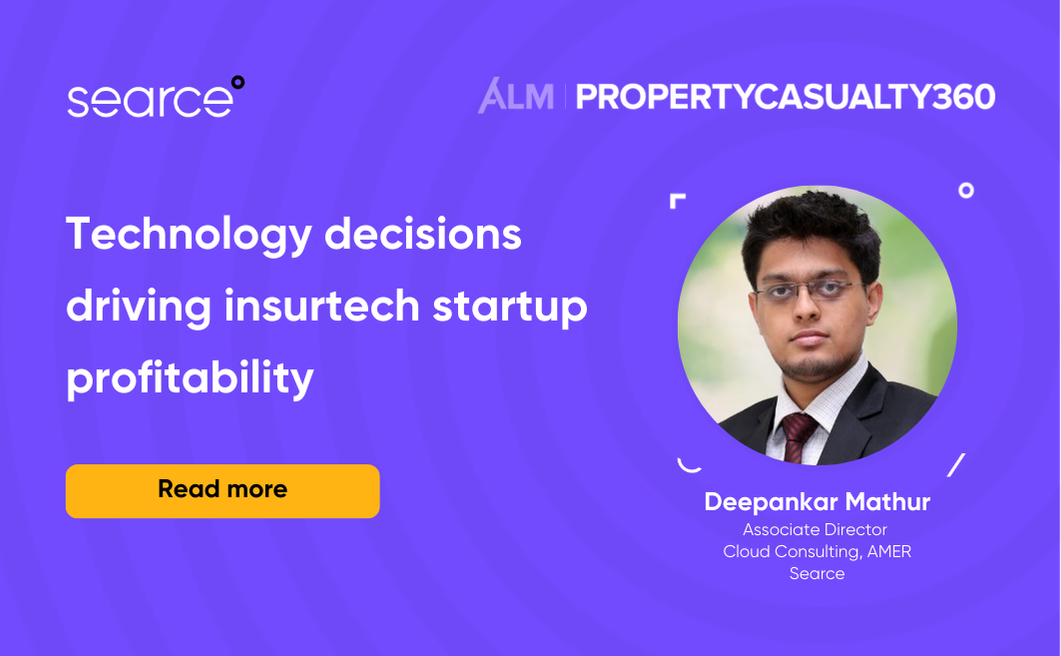 searce

ALM | PROPERTYCASUALTY360

Technology decisions driving insurtech startup profitability

Read more

Deepankar Mathur
Associate Director
Cloud Consulting, AMER
Searce